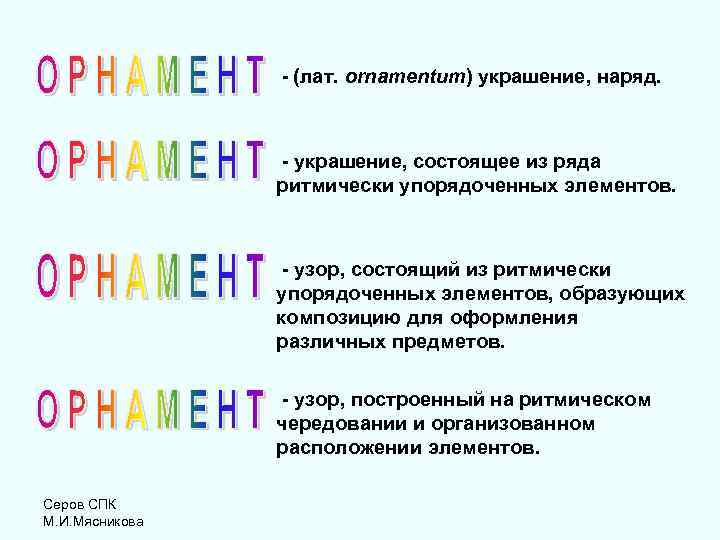 ОРНАМЕНТ - (лат. ornamentum) украшение, наряд.

ОРНАМЕНТ - украшение, состоящее из ряда ритмически упорядоченных элементов.

ОРНАМЕНТ - узор, состоящий из ритмически упорядоченных элементов, образующих композицию для оформления различных предметов.

ОРНАМЕНТ - узор, построенный на ритмическом чередовании и организованном расположении элементов.

Серов СПК
М.И.Мясникова